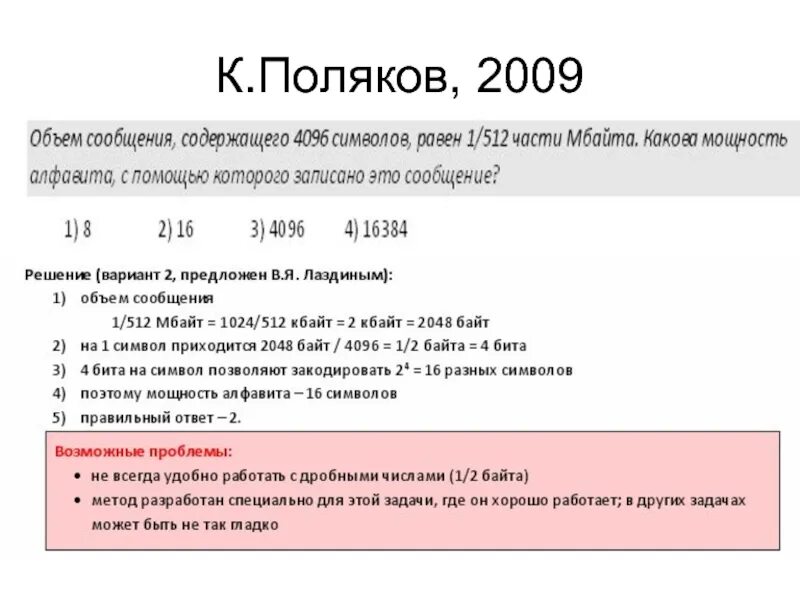 К.Поляков, 2009

Объем сообщения, содержащего 4096 символов, равен 1/512 части Мбайта. Какова мощность алфавита, с помощью которого записано это сообщение?

1) 8 2) 16 3) 4096 4) 16384

Решение (вариант 2, предложен В.Я. Лаздиным):
1) объем сообщения
1/512 Мбайт = 1024/512 кбайт = 2 кбайт = 2048 байт
2) на 1 символ приходится 2048 байт / 4096 = 1/2 байта = 4 бита
3) 4 бита на символ позволяют закодировать $2^4$ = 16 разных символов
4) поэтому мощность алфавита – 16 символов
5) правильный ответ – 2.

Возможные проблемы:
• не всегда удобно работать с дробными числами (1/2 байта)
• метод разработан специально для этой задачи, где он хорошо работает; в других задачах может быть не так гладко